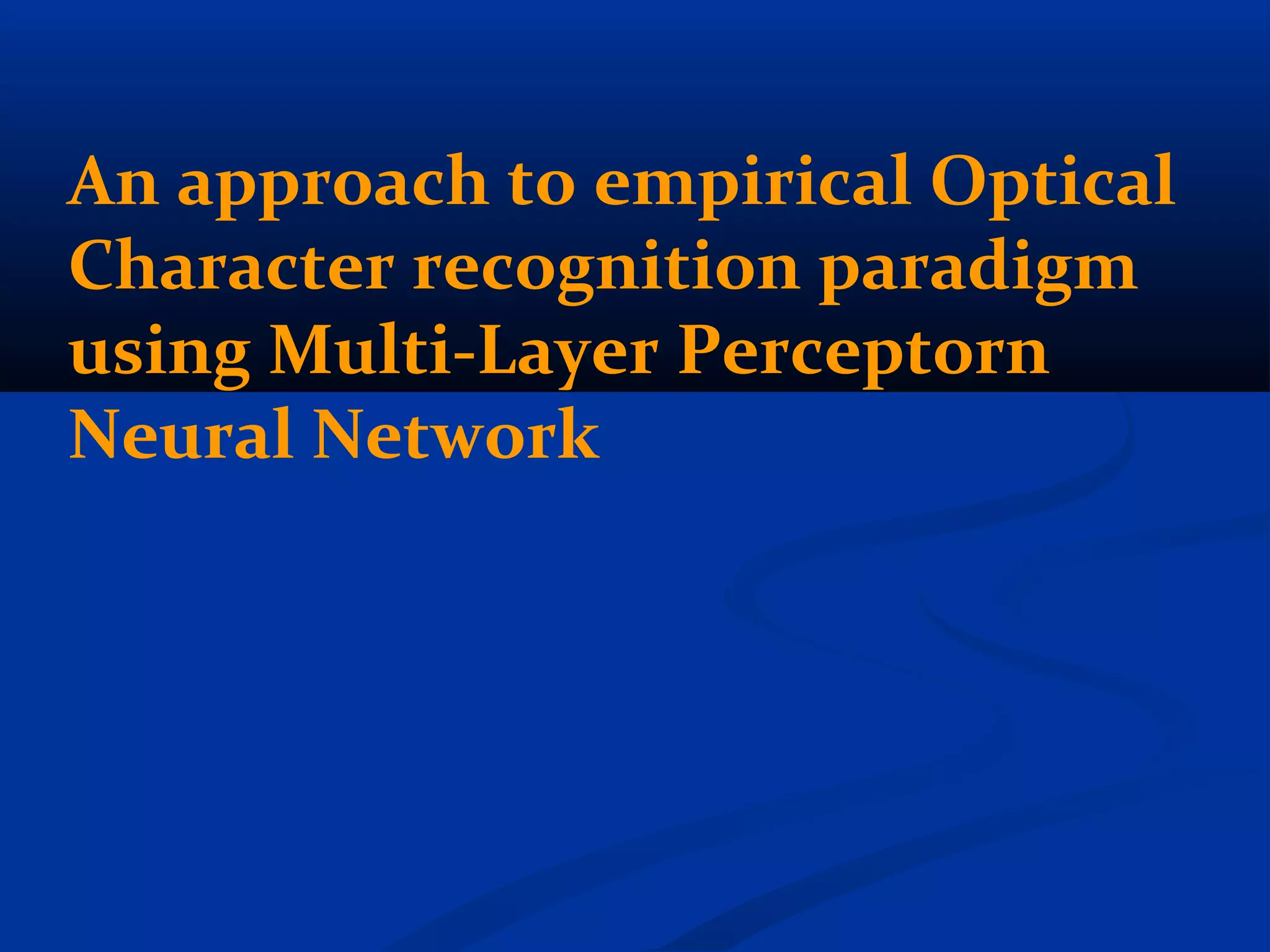 An approach to empirical Optical Character recognition paradigm using Multi-Layer Perceptorn Neural Network